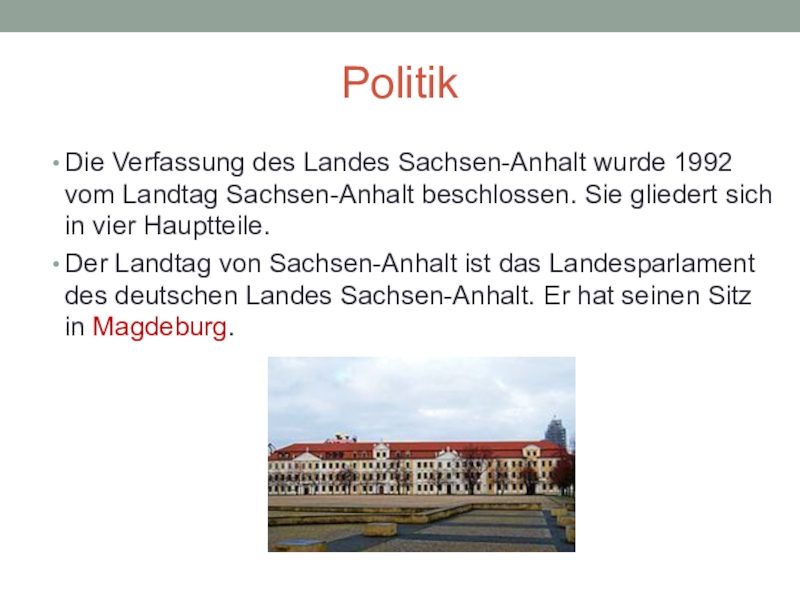 Politik

• Die Verfassung des Landes Sachsen-Anhalt wurde 1992 vom Landtag Sachsen-Anhalt beschlossen. Sie gliedert sich in vier Hauptteile.

• Der Landtag von Sachsen-Anhalt ist das Landesparlament des deutschen Landes Sachsen-Anhalt. Er hat seinen Sitz in Magdeburg.